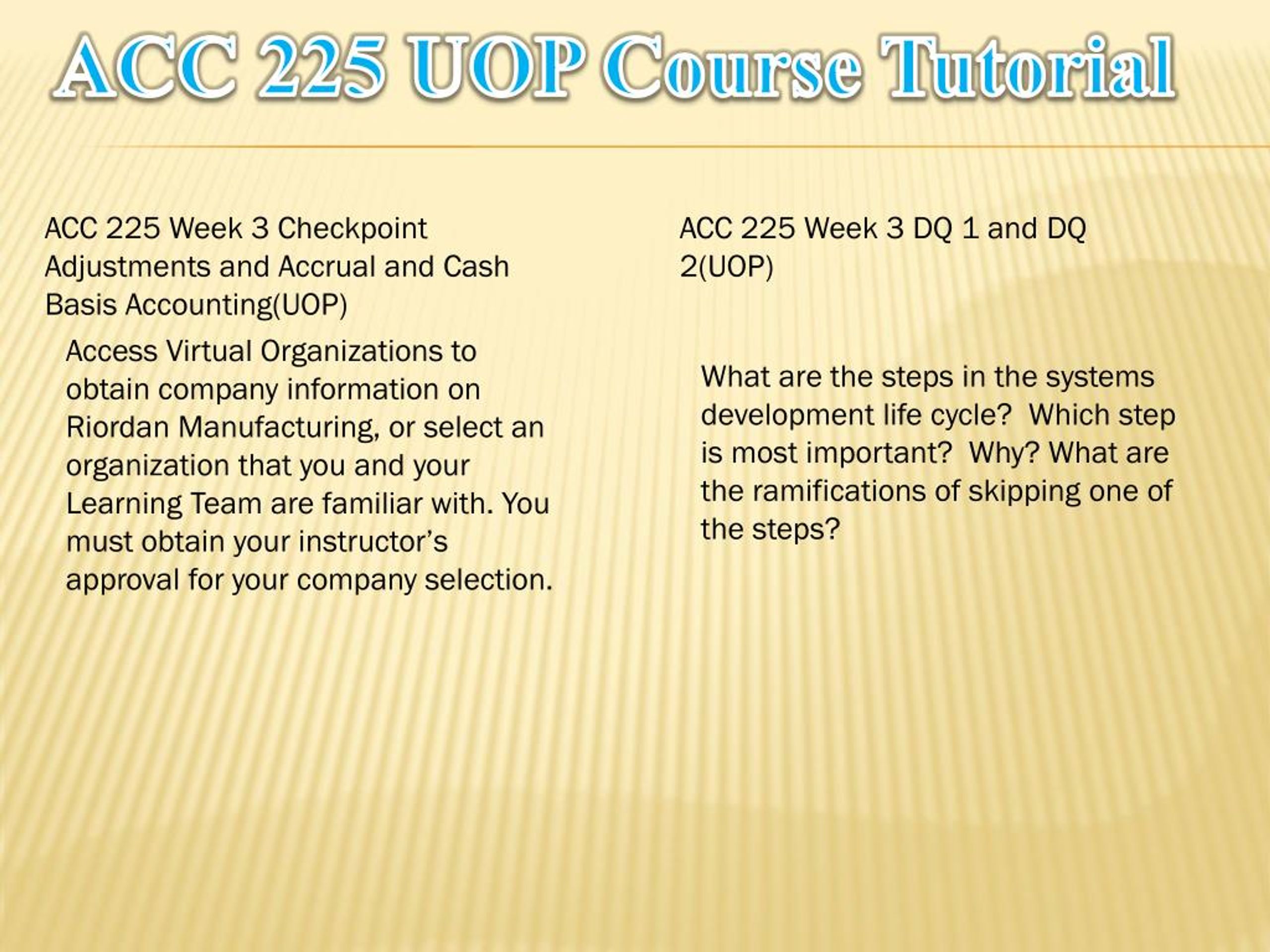 ACC 225 UOP Course Tutorial

ACC 225 Week 3 Checkpoint Adjustments and Accrual and Cash Basis Accounting(UOP)

Access Virtual Organizations to obtain company information on Riordan Manufacturing, or select an organization that you and your Learning Team are familiar with. You must obtain your instructor's approval for your company selection.

ACC 225 Week 3 DQ 1 and DQ 2(UOP)

What are the steps in the systems development life cycle? Which step is most important? Why? What are the ramifications of skipping one of the steps?